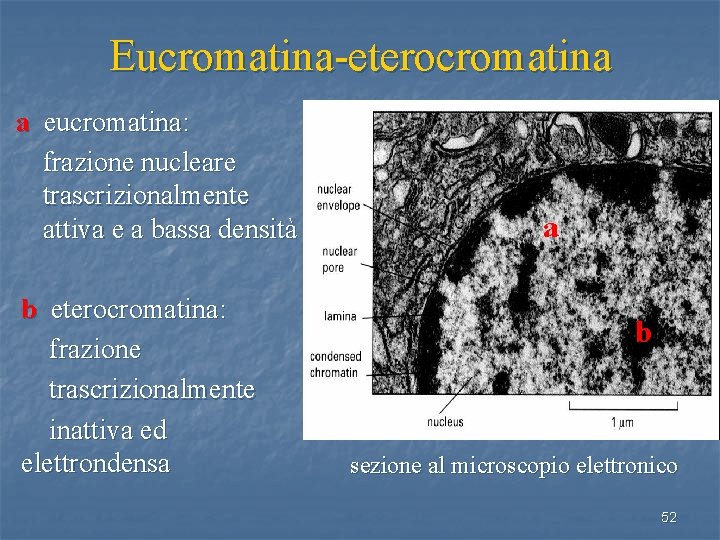 Eucromatina-eterocromatina

a eucromatina:
frazione nucleare trascrizionalmente attiva e a bassa densità

b eterocromatina:
frazione
trascrizionalmente
inattiva ed elettrondensa

nuclear envelope
nuclear pore
lamina
condensed chromatin
nucleus
a
b
1 μm

sezione al microscopio elettronico

52